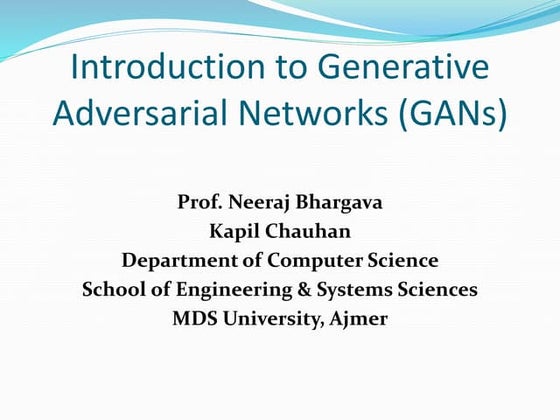 Introduction to Generative Adversarial Networks (GANs)

Prof. Neeraj Bhargava
Kapil Chauhan
Department of Computer Science
School of Engineering & Systems Sciences
MDS University, Ajmer